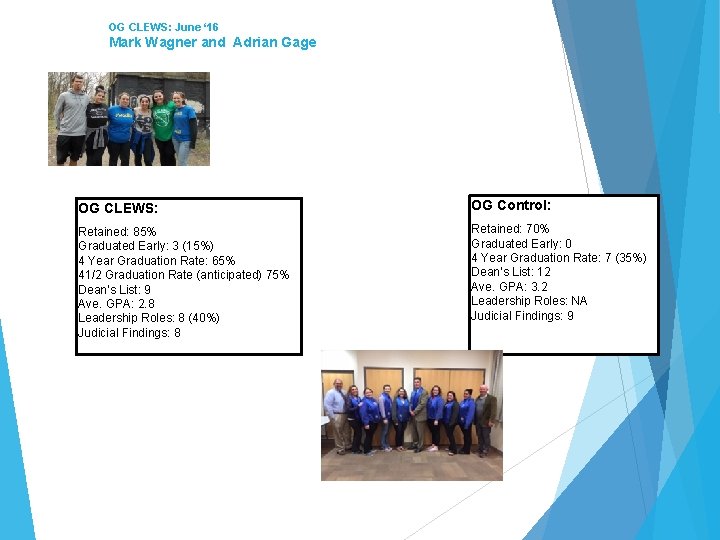 OG CLEWS: June '16
Mark Wagner and Adrian Gage

OG CLEWS:
Retained: 85%
Graduated Early: 3 (15%)
4 Year Graduation Rate: 65%
41/2 Graduation Rate (anticipated) 75%
Dean's List: 9
Ave. GPA: 2.8
Leadership Roles: 8 (40%)
Judicial Findings: 8

OG Control:
Retained: 70%
Graduated Early: 0
4 Year Graduation Rate: 7 (35%)
Dean's List: 12
Ave. GPA: 3.2
Leadership Roles: NA
Judicial Findings: 9